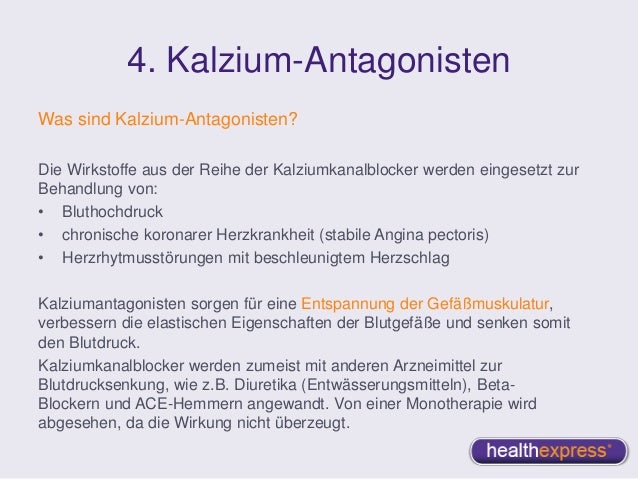 4. Kalzium-Antagonisten

Was sind Kalzium-Antagonisten?

Die Wirkstoffe aus der Reihe der Kalziumkanalblocker werden eingesetzt zur Behandlung von:
• Bluthochdruck
• chronische koronarer Herzkrankheit (stabile Angina pectoris)
• Herzrhytmusstörungen mit beschleunigtem Herzschlag

Kalziumantagonisten sorgen für eine Entspannung der Gefäßmuskulatur, verbessern die elastischen Eigenschaften der Blutgefäße und senken somit den Blutdruck.

Kalziumkanalblocker werden zumeist mit anderen Arzneimittel zur Blutdrucksenkung, wie z.B. Diuretika (Entwässerungsmitteln), Beta-Blockern und ACE-Hemmern angewandt. Von einer Monotherapie wird abgesehen, da die Wirkung nicht überzeugt.

healthexpress®